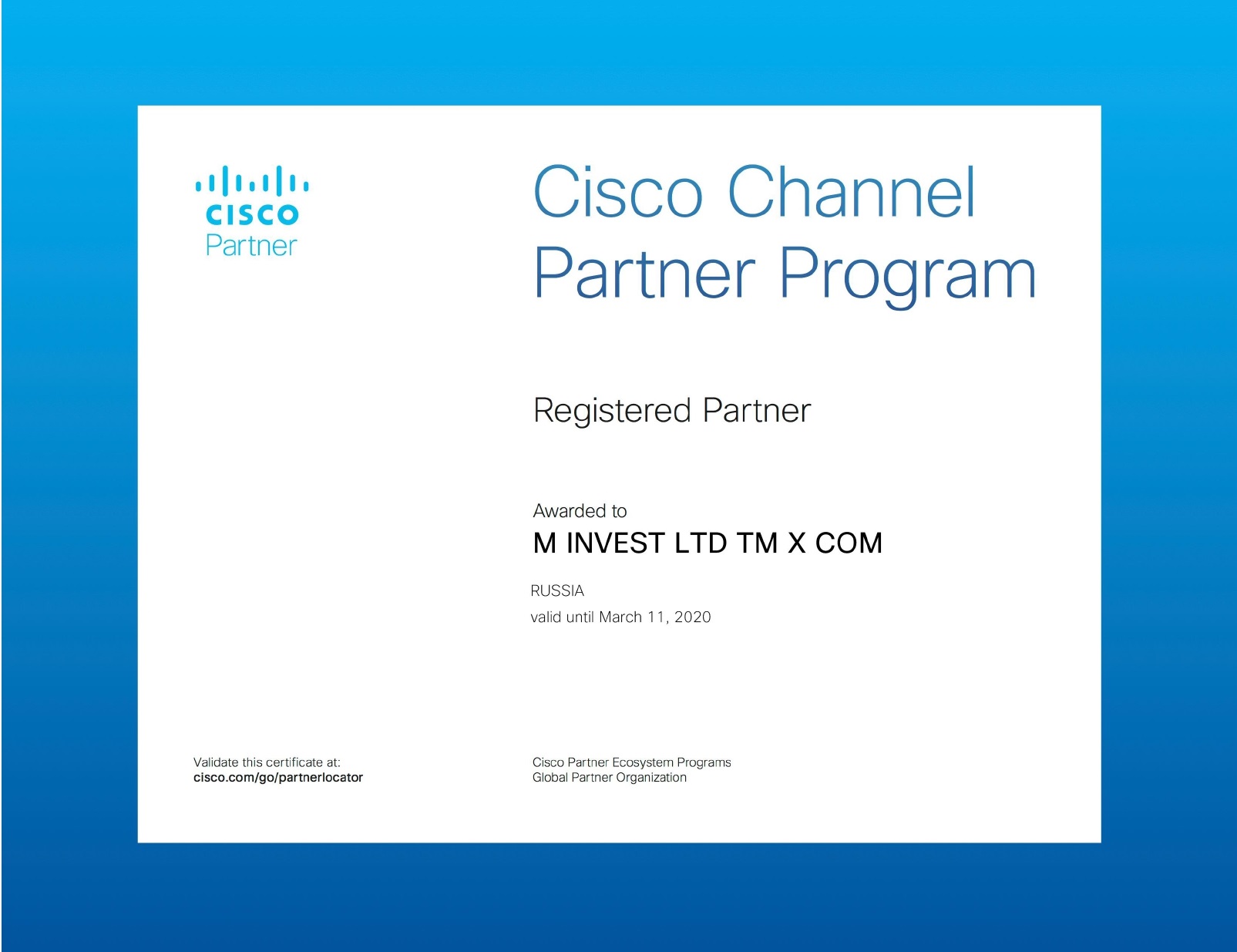 CISCO
Partner

Cisco Channel Partner Program

Registered Partner

Awarded to
M INVEST LTD TM X COM

RUSSIA
valid until March 11, 2020

Validate this certificate at:
cisco.com/go/partnerlocator

Cisco Partner Ecosystem Programs
Global Partner Organization